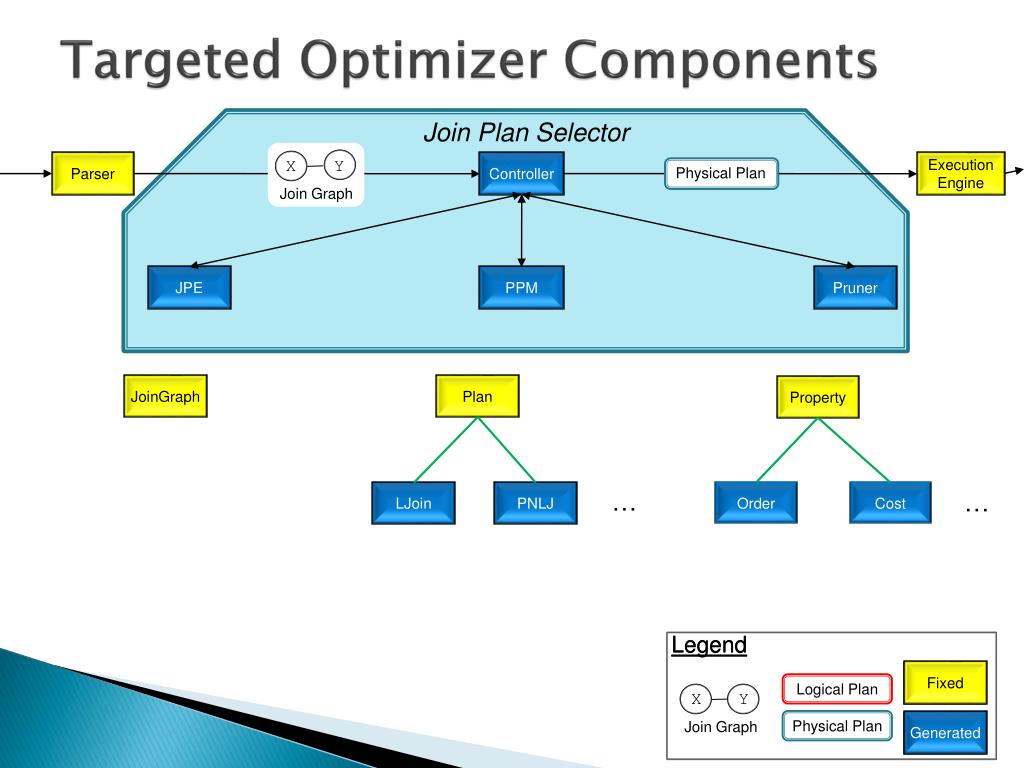 Targeted Optimizer Components

Join Plan Selector

Parser

X Y
Join Graph

Controller

Physical Plan

Execution Engine

JPE

PPM

Pruner

JoinGraph

Plan

Property

LJoin

PNLJ

…

Order

Cost

…

Legend

X Y
Join Graph

Logical Plan

Physical Plan

Fixed

Generated